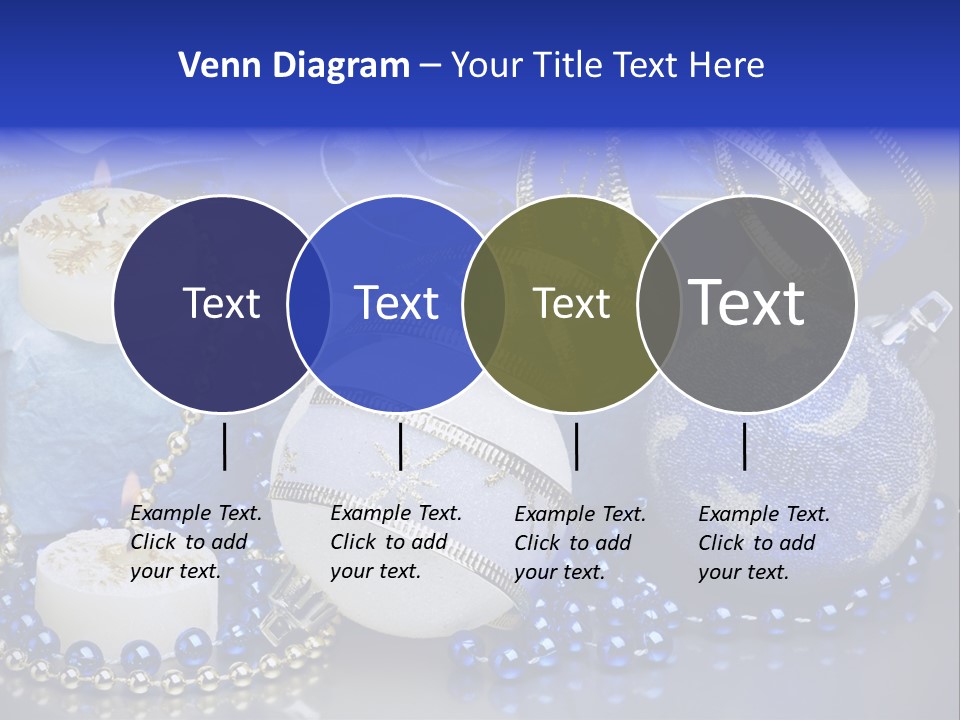 Venn Diagram – Your Title Text Here

Text

Text

Text

Text

Example Text. Click to add your text.

Example Text. Click to add your text.

Example Text. Click to add your text.

Example Text. Click to add your text.